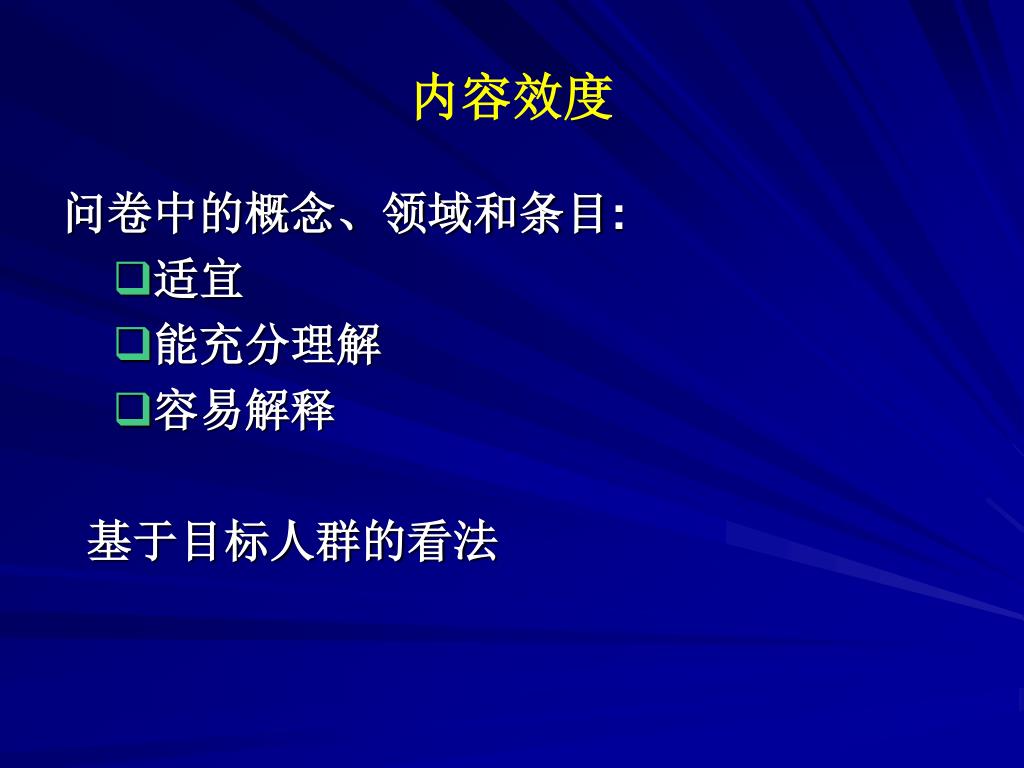 内容效度

问卷中的概念、领域和条目:

❑适宜

❑能充分理解

❑容易解释

基于目标人群的看法